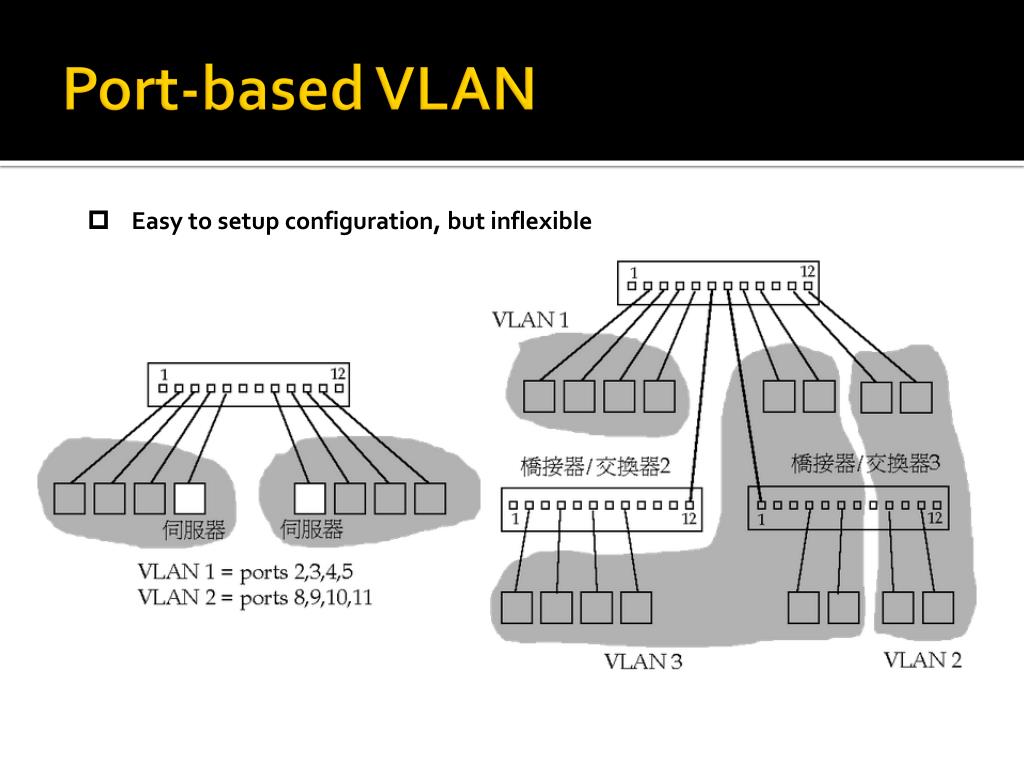 Port-based VLAN

Easy to setup configuration, but inflexible

1 12

伺服器 伺服器

VLAN 1 = ports 2,3,4,5
VLAN 2 = ports 8,9,10,11

1 12

VLAN 1

橋接器/交換器2

1 12

橋接器/交換器3

1 12

VLAN 3

VLAN 2